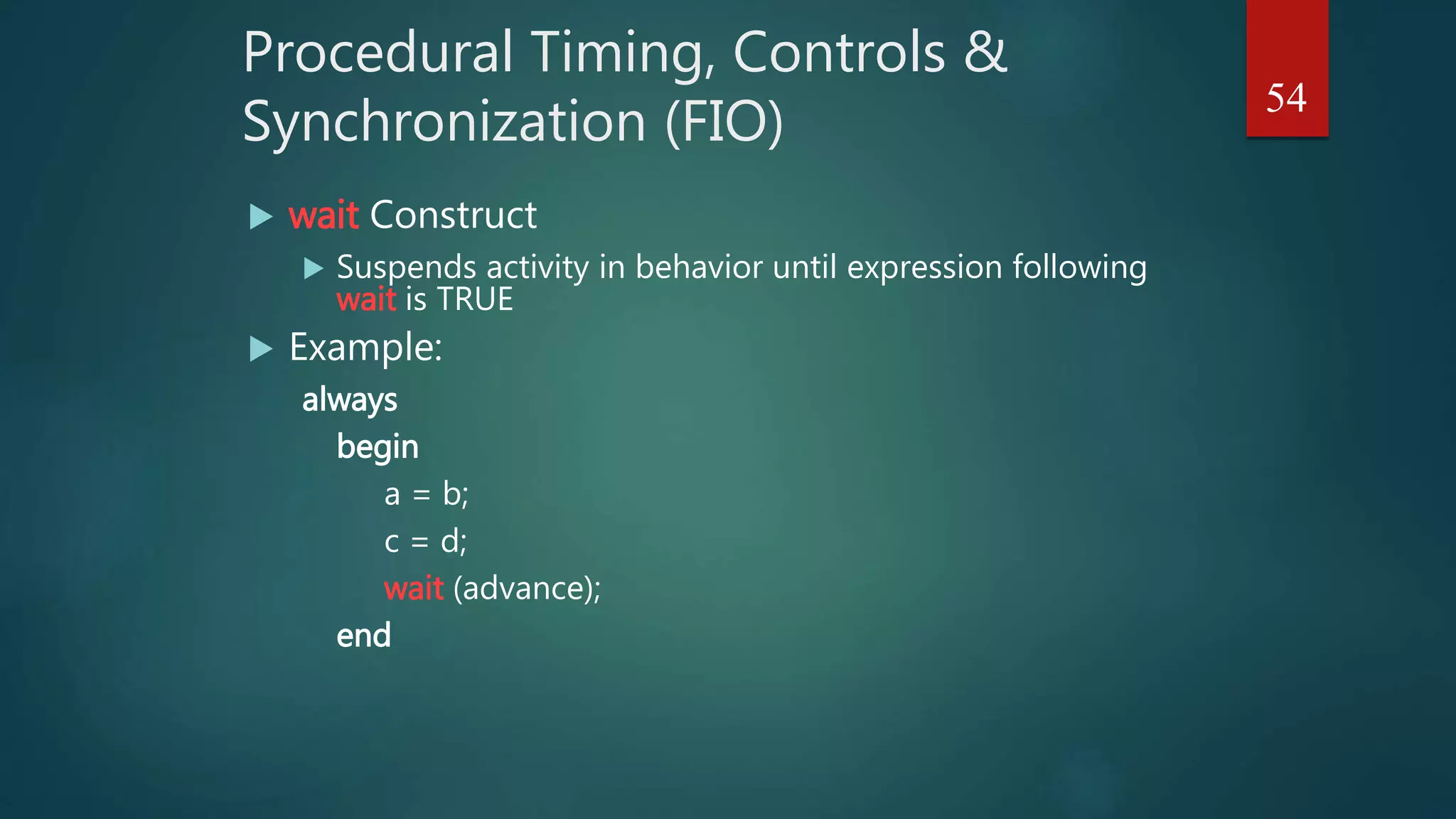 Procedural Timing, Controls & Synchronization (FIO)

54

wait Construct

Suspends activity in behavior until expression following wait is TRUE

Example:

always
begin
a = b;
c = d;
wait (advance);
end